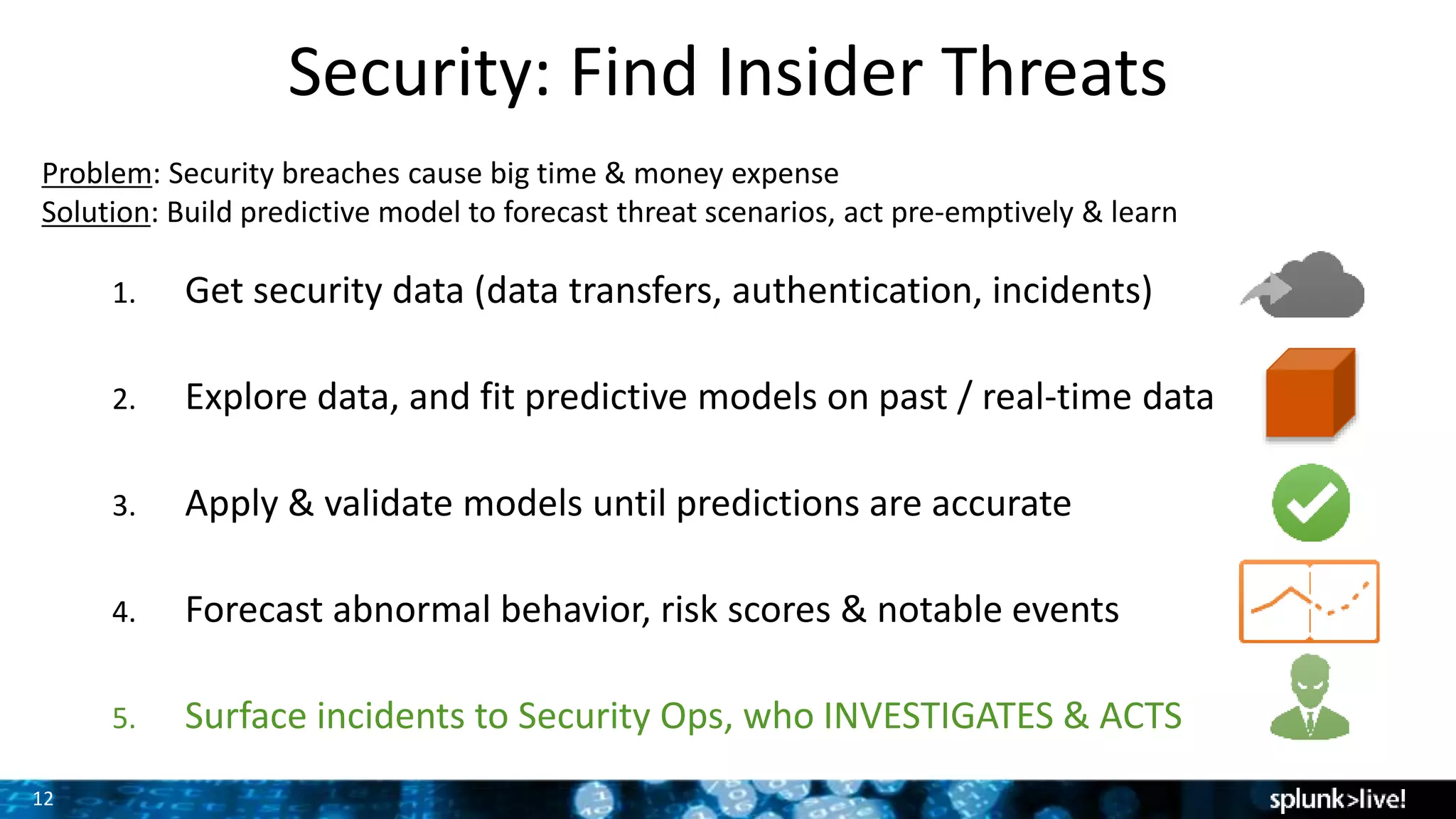 Security: Find Insider Threats

Problem: Security breaches cause big time & money expense
Solution: Build predictive model to forecast threat scenarios, act pre-emptively & learn

1. Get security data (data transfers, authentication, incidents)

2. Explore data, and fit predictive models on past / real-time data

3. Apply & validate models until predictions are accurate

4. Forecast abnormal behavior, risk scores & notable events

5. Surface incidents to Security Ops, who INVESTIGATES & ACTS

12

splunk>live!